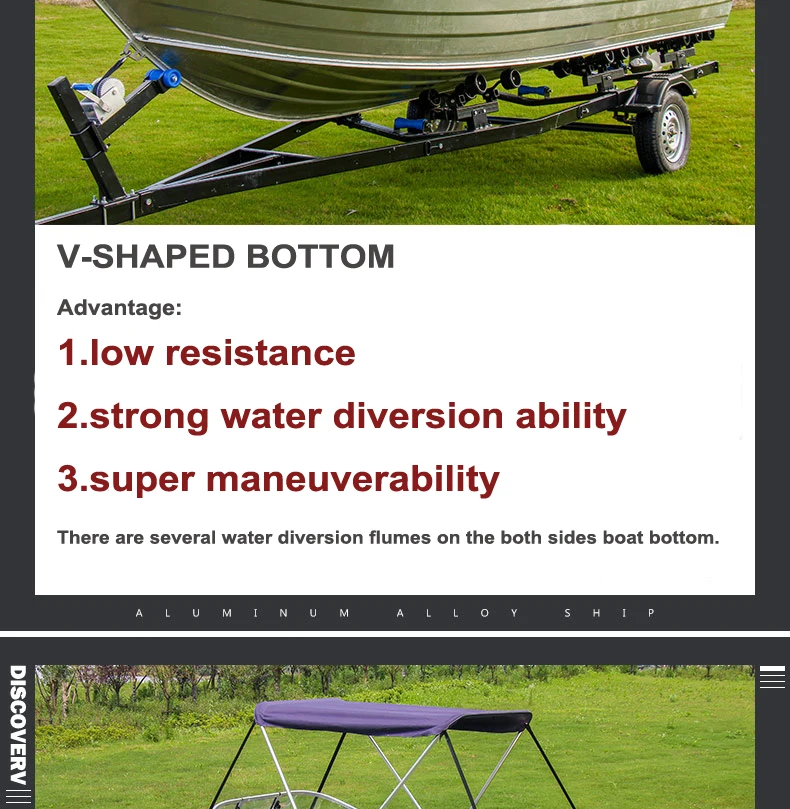 V-SHAPED BOTTOM

Advantage:

1.low resistance

2.strong water diversion ability

3.super maneuverability

There are several water diversion flumes on the both sides boat bottom.

ALUMINUM ALLOY SHIP

DISCOVERY